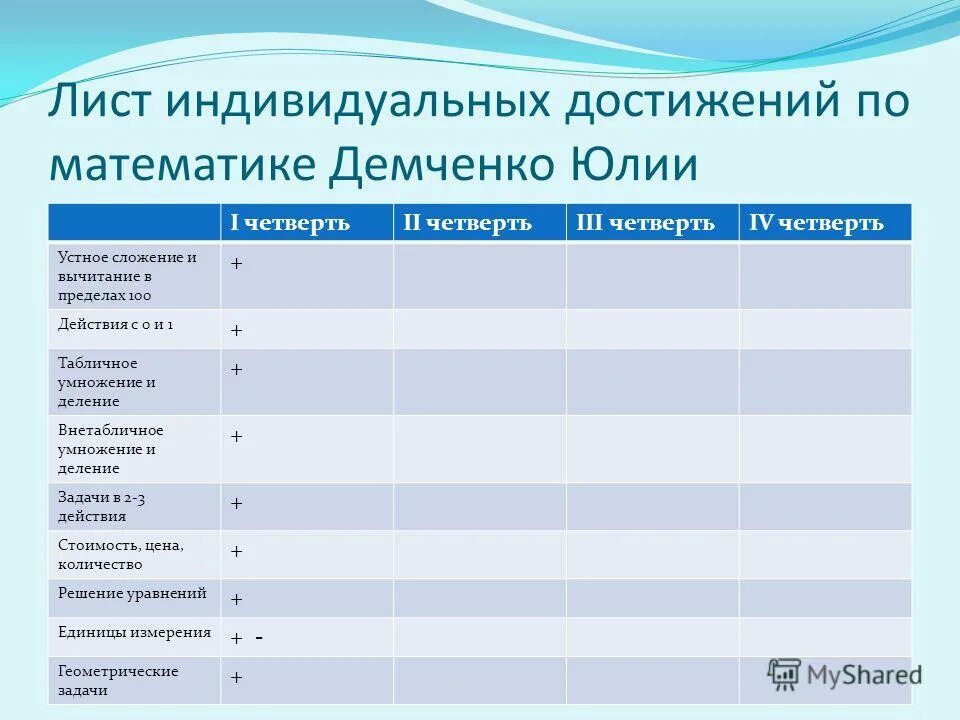 Лист индивидуальных достижений по математике Демченко Юлии

| | I четверть | II четверть | III четверть | IV четверть |
|---|---|---|---|---|
| Устное сложение и вычитание в пределах 100 | + | | | |
| Действия с 0 и 1 | + | | | |
| Табличное умножение и деление | + | | | |
| Внетабличное умножение и деление | + | | | |
| Задачи в 2-3 действия | + | | | |
| Стоимость, цена, количество | + | | | |
| Решение уравнений | + | | | |
| Единицы измерения | + - | | | |
| Геометрические задачи | + | | | |

MyShared